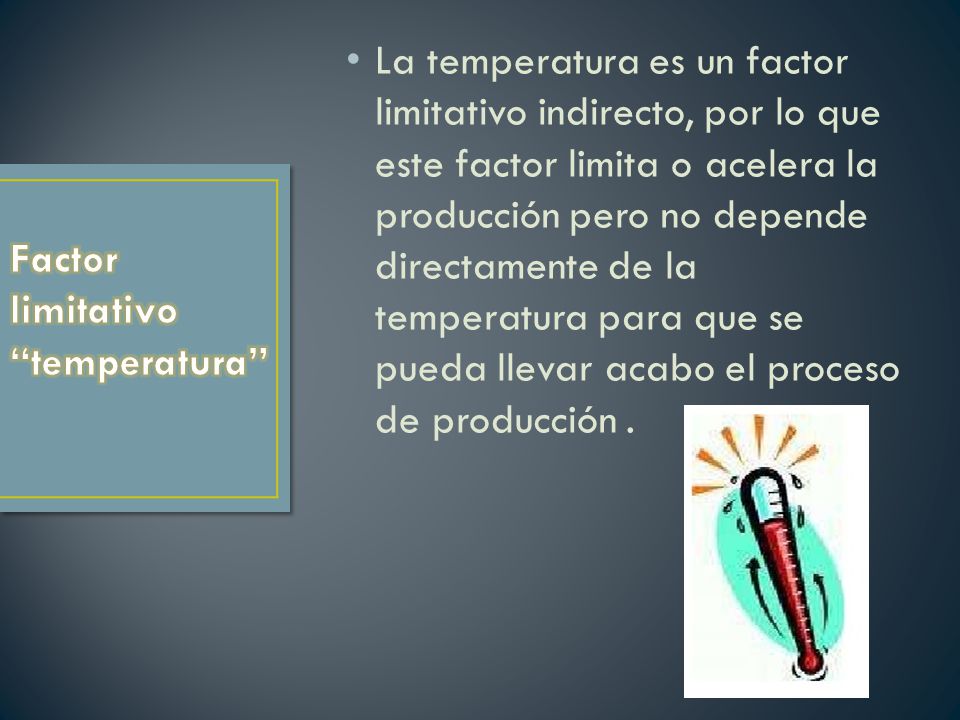 Factor limitativo “temperatura”

• La temperatura es un factor limitativo indirecto, por lo que este factor limita o acelera la producción pero no depende directamente de la temperatura para que se pueda llevar acabo el proceso de producción .